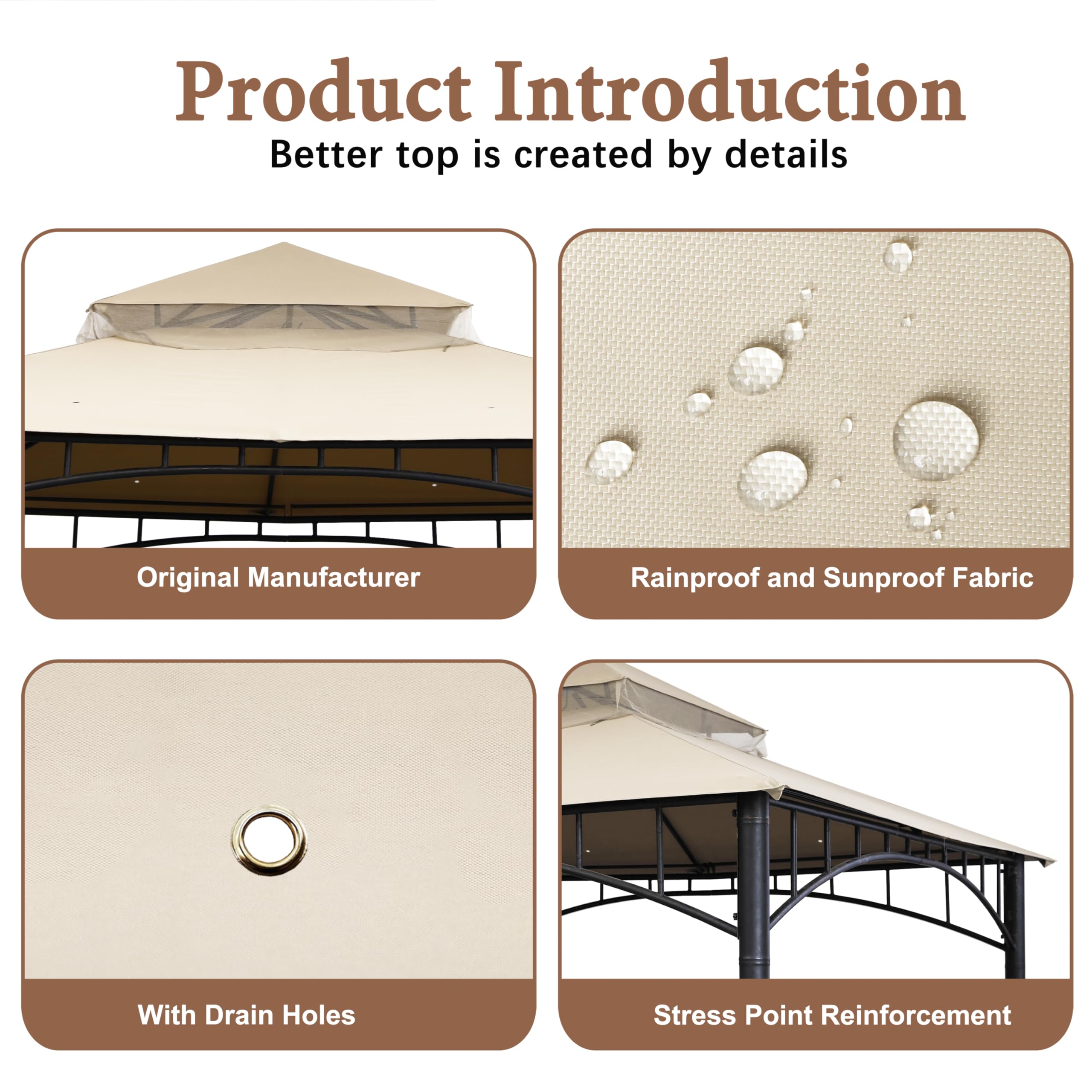 Product Introduction

Better top is created by details

Original Manufacturer

Rainproof and Sunproof Fabric

With Drain Holes

Stress Point Reinforcement